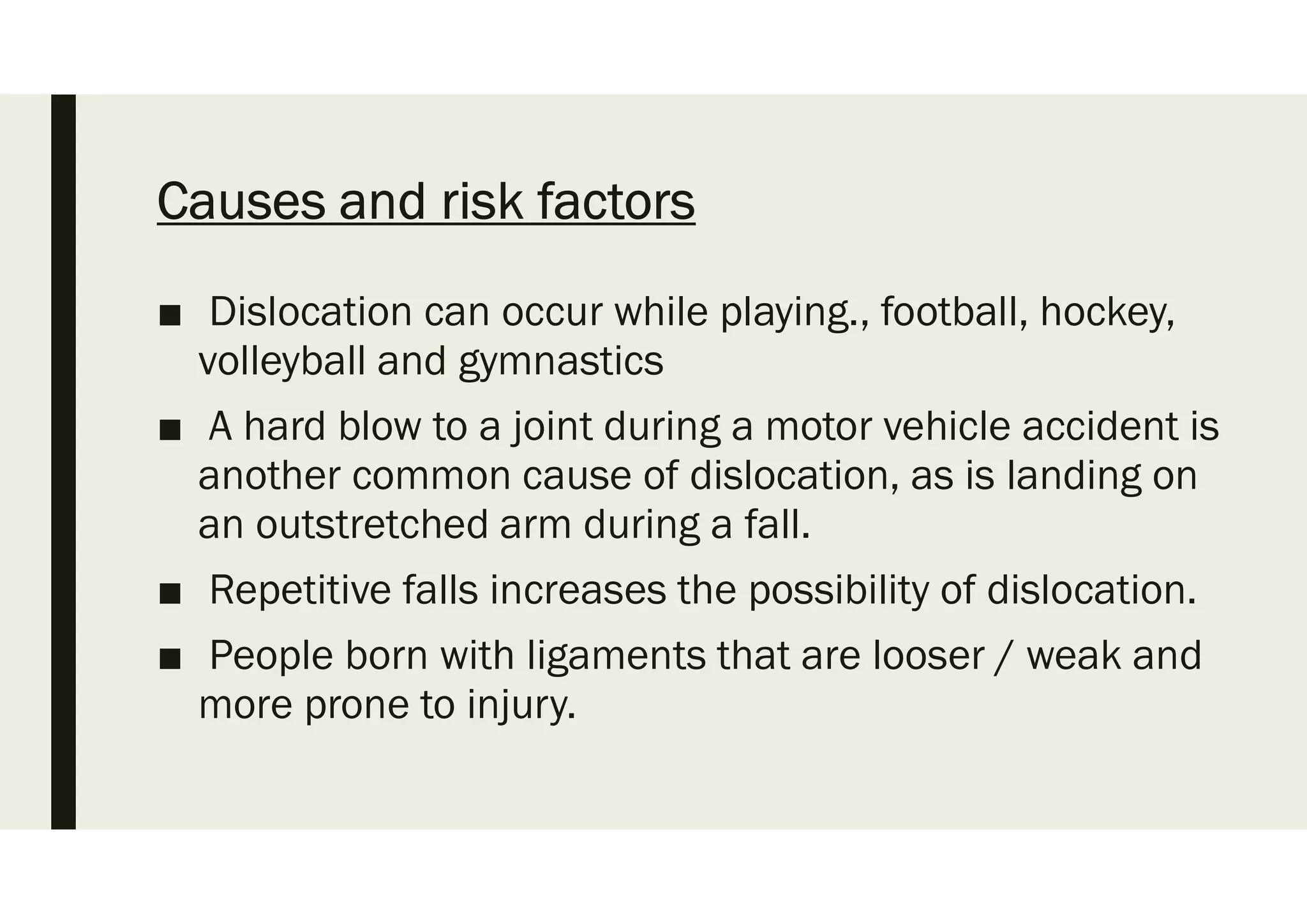 Causes and risk factors

■ Dislocation can occur while playing., football, hockey, volleyball and gymnastics

■ A hard blow to a joint during a motor vehicle accident is another common cause of dislocation, as is landing on an outstretched arm during a fall.

■ Repetitive falls increases the possibility of dislocation.

■ People born with ligaments that are looser / weak and more prone to injury.